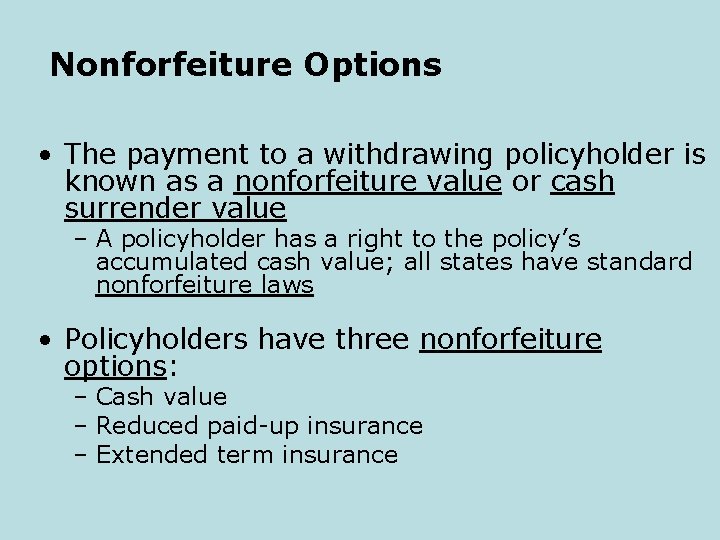 Nonforfeiture Options

• The payment to a withdrawing policyholder is known as a nonforfeiture value or cash surrender value
– A policyholder has a right to the policy's accumulated cash value; all states have standard nonforfeiture laws

• Policyholders have three nonforfeiture options:
– Cash value
– Reduced paid-up insurance
– Extended term insurance